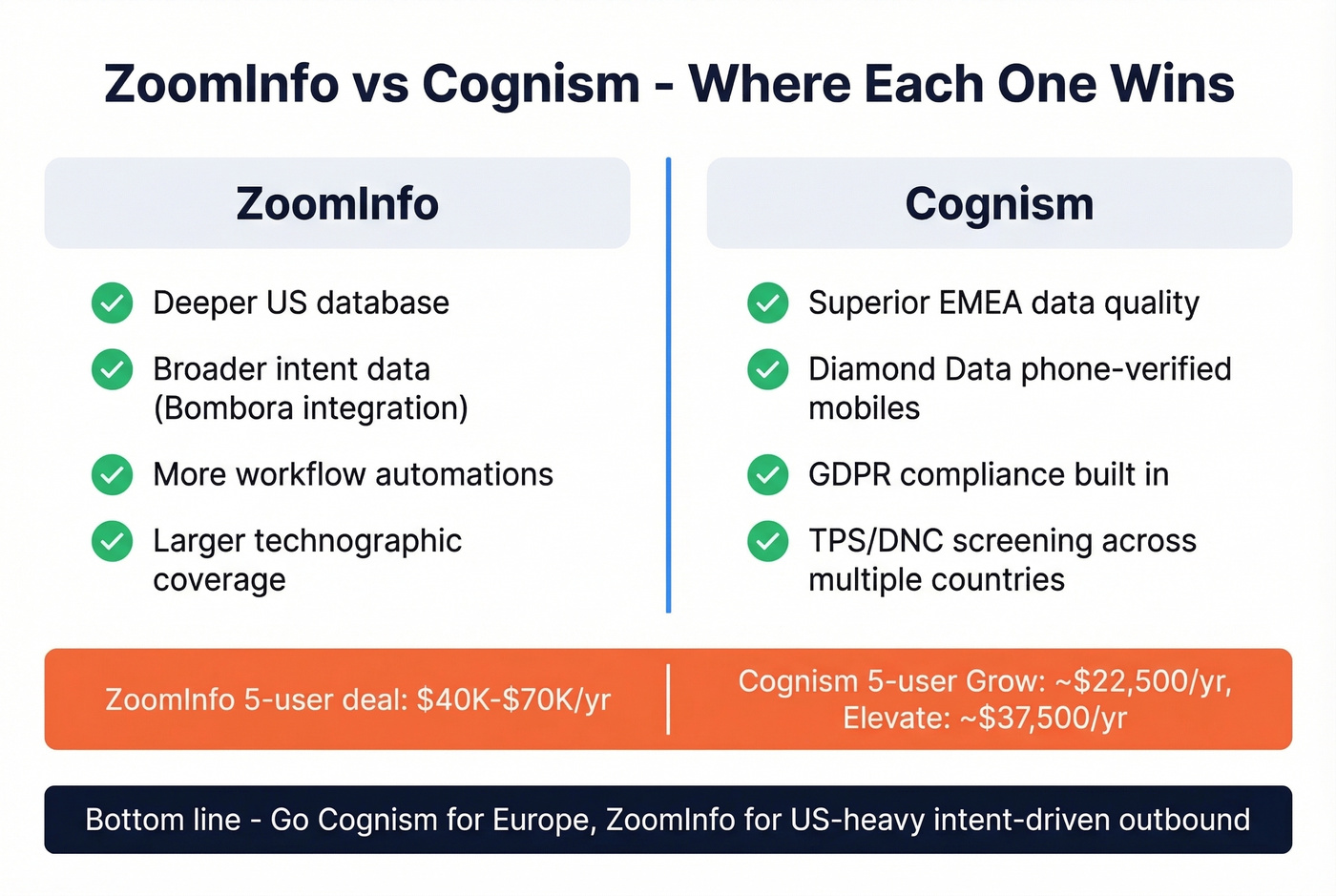 ZoomInfo vs Cognism - Where Each One Wins

ZoomInfo

Deeper US database

Broader intent data (Bombora integration)

More workflow automations

Larger technographic coverage

Cognism

Superior EMEA data quality

Diamond Data phone-verified mobiles

GDPR compliance built in

TPS/DNC screening across multiple countries

ZoomInfo 5-user deal: \$40K-\$70K/yr

Cognism 5-user Grow: ~\$22,500/yr, Elevate: ~\$37,500/yr

Bottom line - Go Cognism for Europe, ZoomInfo for US-heavy intent-driven outbound